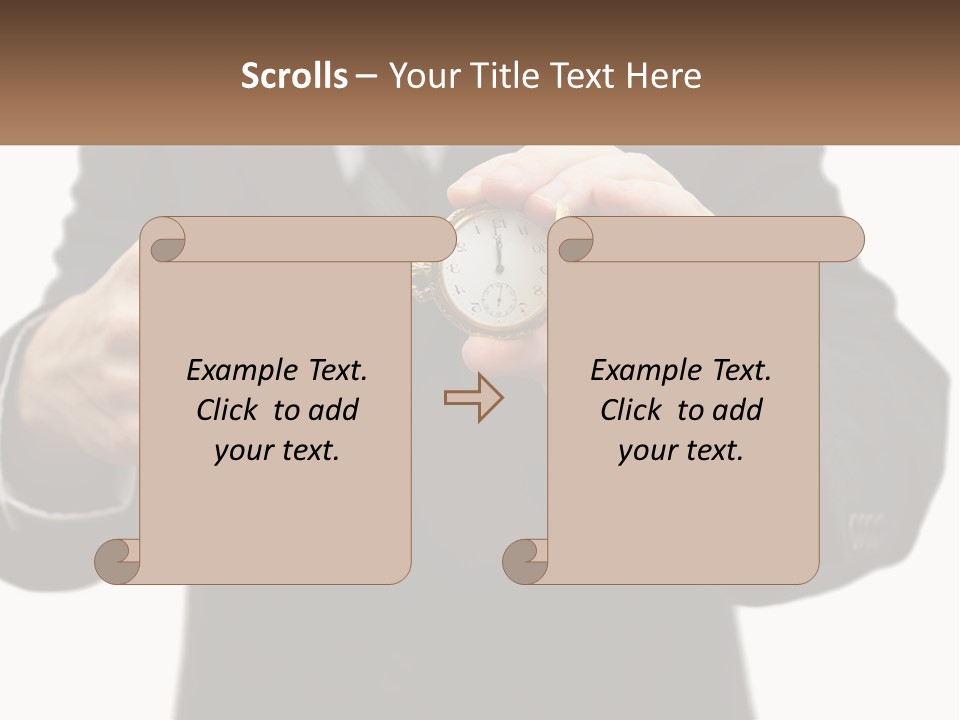 Scrolls – Your Title Text Here

Example Text. Click to add your text.

Example Text. Click to add your text.